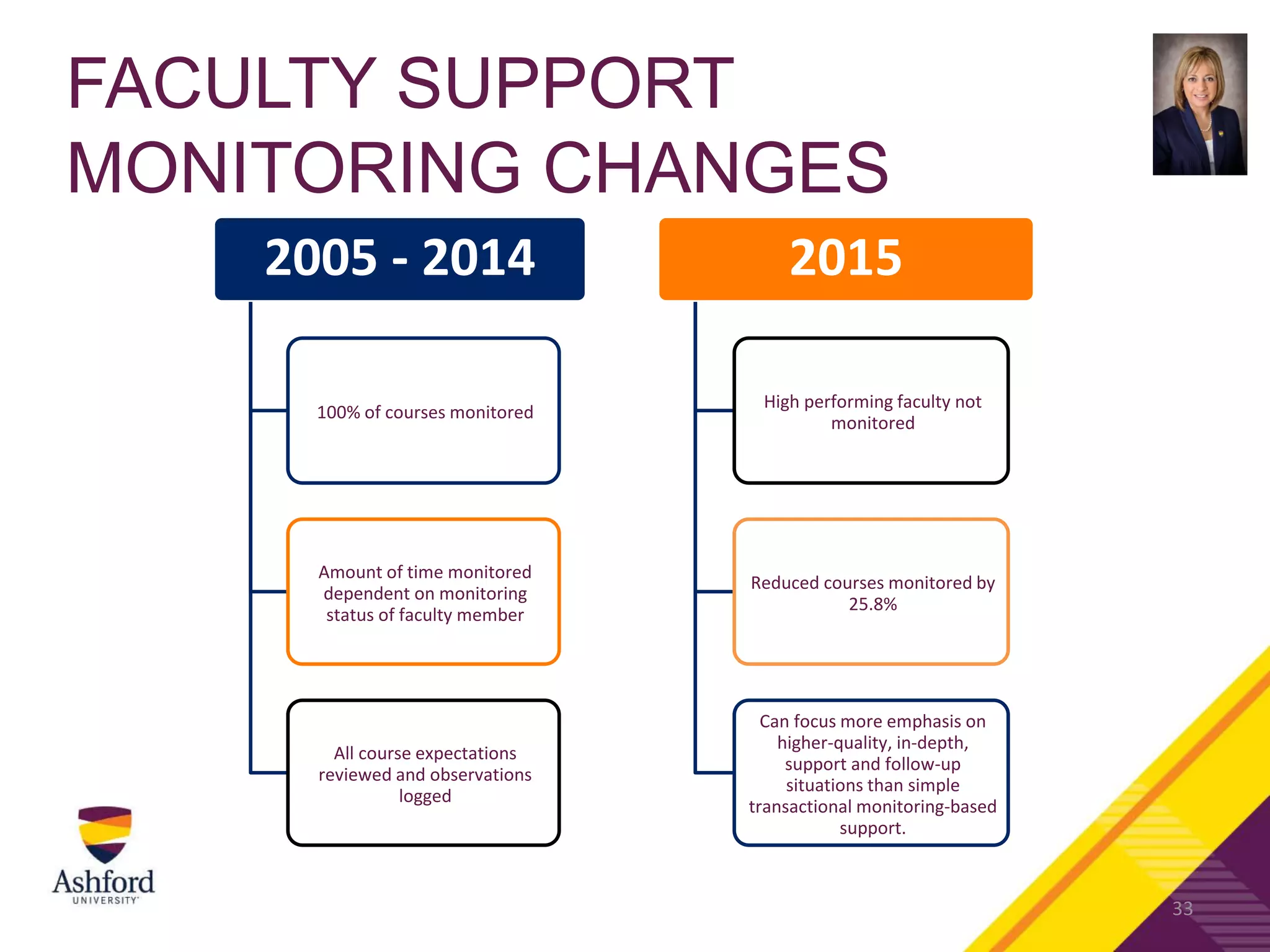 FACULTY SUPPORT MONITORING CHANGES

2005 - 2014

100% of courses monitored

Amount of time monitored dependent on monitoring status of faculty member

All course expectations reviewed and observations logged

2015

High performing faculty not monitored

Reduced courses monitored by 25.8%

Can focus more emphasis on higher-quality, in-depth, support and follow-up situations than simple transactional monitoring-based support.

Ashford UNIVERSITY

33